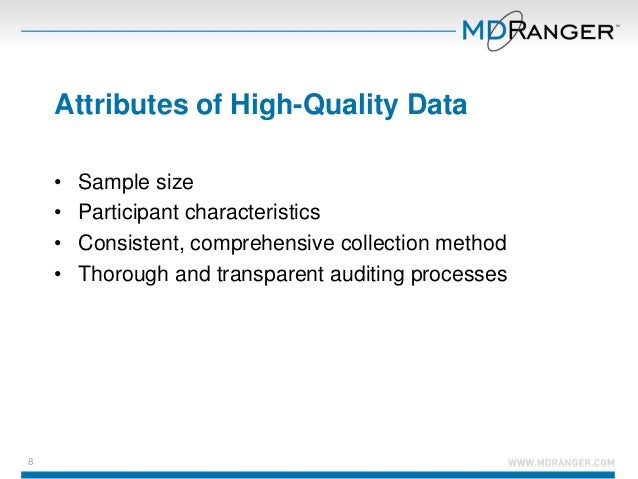 MDRANGER™

Attributes of High-Quality Data

• Sample size
• Participant characteristics
• Consistent, comprehensive collection method
• Thorough and transparent auditing processes

8

WWW.MDRANGER.COM